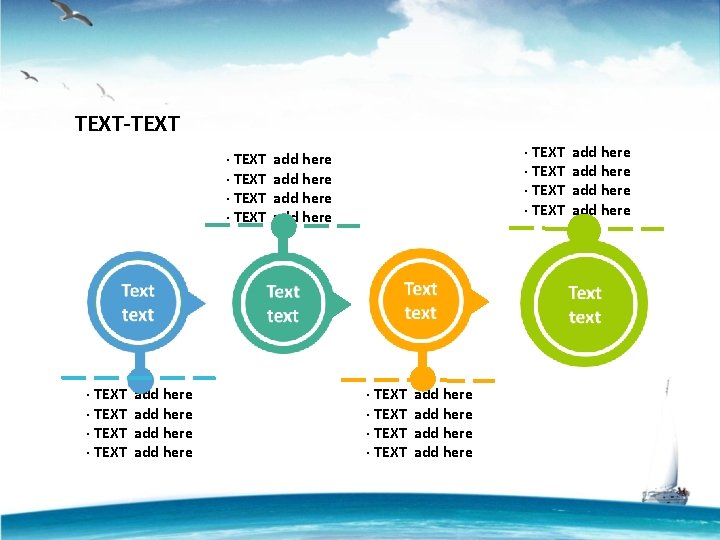 TEXT-TEXT

· TEXT add here
· TEXT add here
· TEXT add here
· TEXT add here

· TEXT add here
· TEXT add here
· TEXT add here
· TEXT add here

Text text

Text text

Text text

Text text

· TEXT add here
· TEXT add here
· TEXT add here
· TEXT add here

· TEXT add here
· TEXT add here
· TEXT add here
· TEXT add here